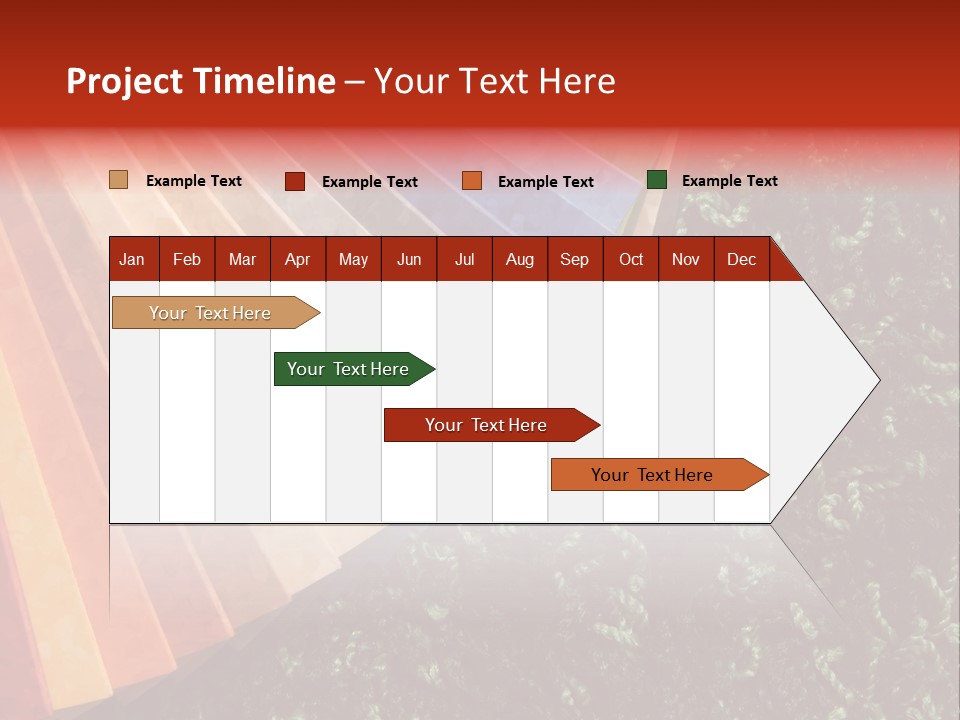 Project Timeline – Your Text Here

Example Text Example Text Example Text Example Text

| Jan | Feb | Mar | Apr | May | Jun | Jul | Aug | Sep | Oct | Nov | Dec |
|---|---|---|---|---|---|---|---|---|---|---|---|

Your Text Here

Your Text Here

Your Text Here

Your Text Here